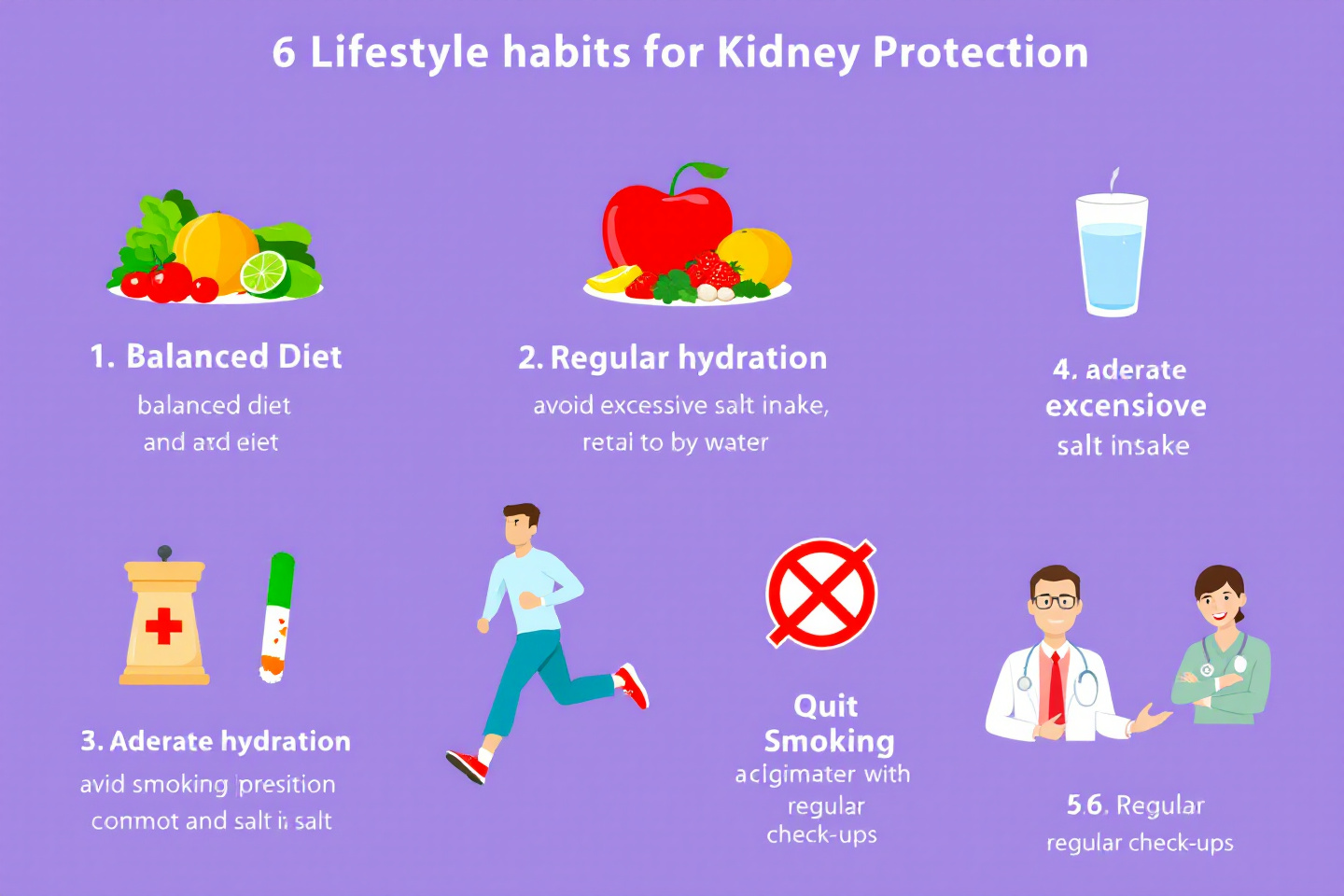 6 Lifestyle habits for Kidney Protection

1. Balanced Diet
balanced diet and ard eiet

2. Regular hydration
avoid excessive salt inake, retai to by water

4. aderate excensiove salt insake

3. Aderate hydration
avid smoking presition conmot and salt i: salt

Quit Smoking
aclgimater with regular check-ups

5.6. Regular
regular check-ups